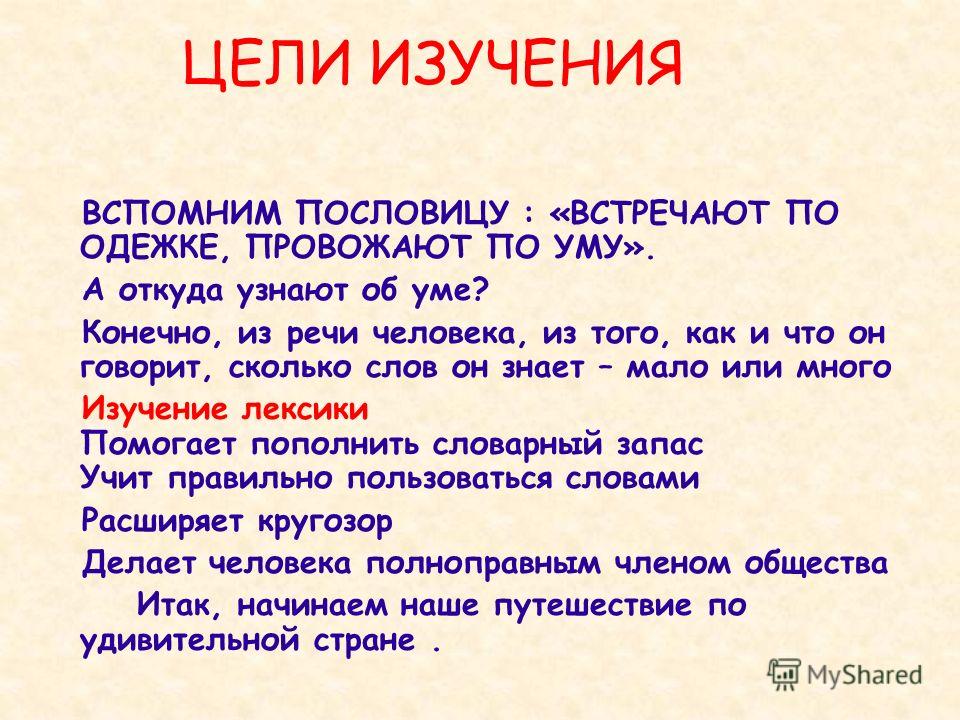 ЦЕЛИ ИЗУЧЕНИЯ

ВСПОМНИМ ПОСЛОВИЦУ : «ВСТРЕЧАЮТ ПО ОДЕЖКЕ, ПРОВОЖАЮТ ПО УМУ».

А откуда узнают об уме?

Конечно, из речи человека, из того, как и что он говорит, сколько слов он знает – мало или много

Изучение лексики
Помогает пополнить словарный запас
Учит правильно пользоваться словами

Расширяет кругозор

Делает человека полноправным членом общества

Итак, начинаем наше путешествие по удивительной стране .

MyShared